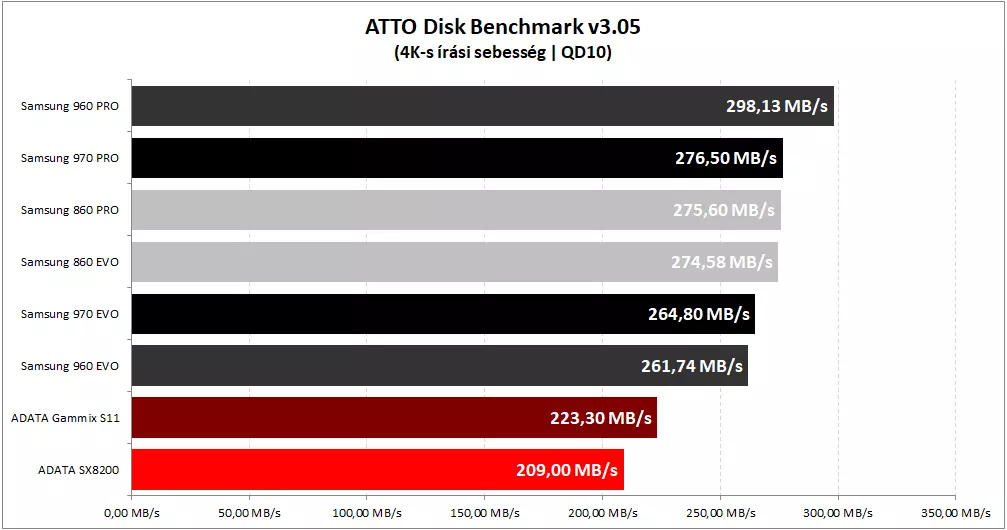 ATTO Disk Benchmark v3.05
(4K-s írási sebesség | QD10)

Samsung 960 PRO
298,13 MB/s

Samsung 970 PRO
276,50 MB/s

Samsung 860 PRO
275,60 MB/s

Samsung 860 EVO
274,58 MB/s

Samsung 970 EVO
264,80 MB/s

Samsung 960 EVO
261,74 MB/s

ADATA Gammix S11
223,30 MB/s

ADATA SX8200
209,00 MB/s

0,00 MB/s
50,00 MB/s
100,00 MB/s
150,00 MB/s
200,00 MB/s
250,00 MB/s
300,00 MB/s
350,00 MB/s